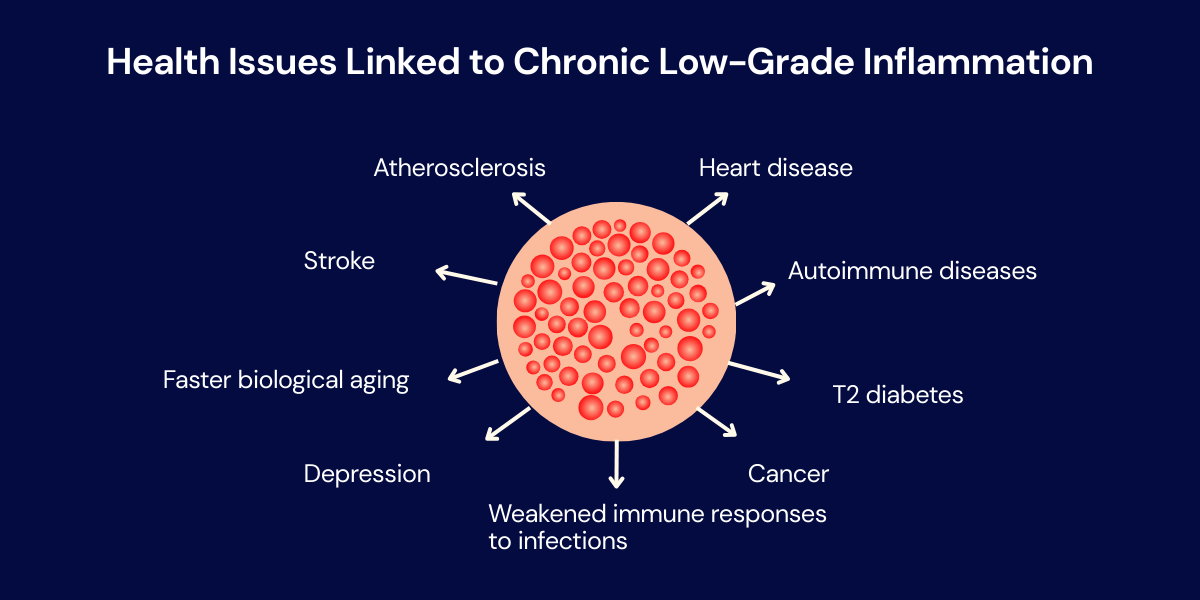 Health Issues Linked to Chronic Low-Grade Inflammation

Atherosclerosis

Heart disease

Stroke

Autoimmune diseases

Faster biological aging

T2 diabetes

Depression

Cancer

Weakened immune responses to infections